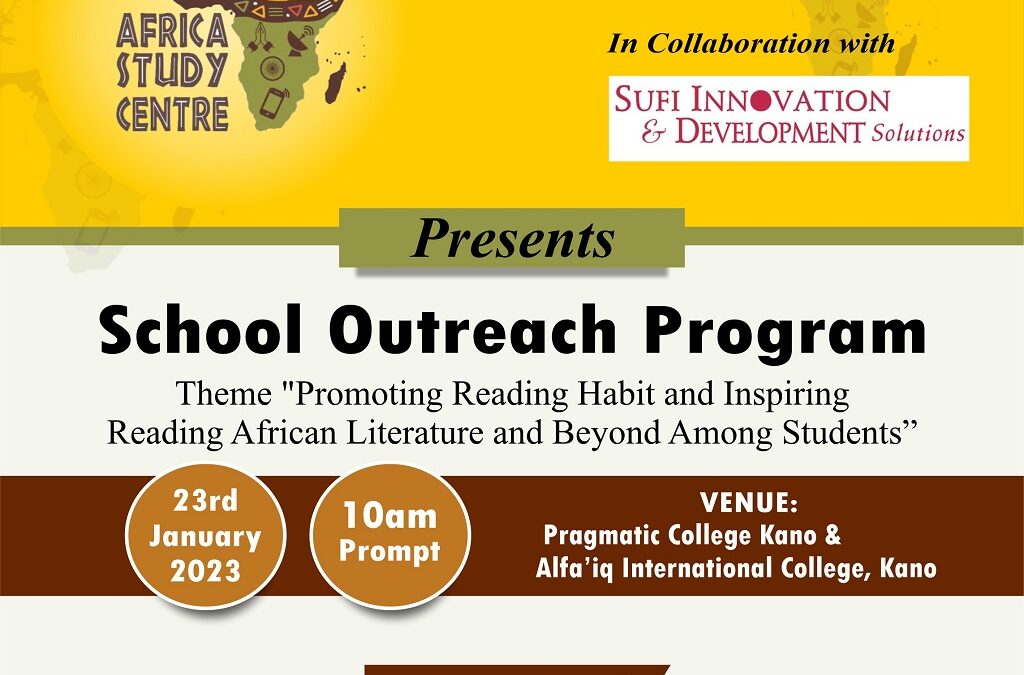 AFRICA STUDY CENTRE

In Collaboration with

SUFI INNOVATION & DEVELOPMENT Solutions

Presents

School Outreach Program

Theme "Promoting Reading Habit and Inspiring Reading African Literature and Beyond Among Students”

23rd January 2023

10am Prompt

VENUE:
Pragmatic College Kano &
Alfa’iq International College, Kano